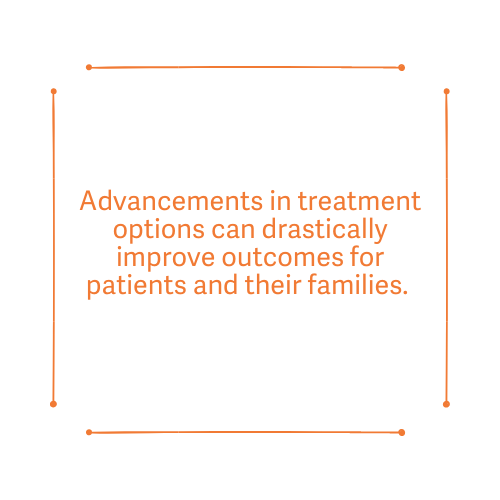 Advancements in treatment options can drastically improve outcomes for patients and their families.